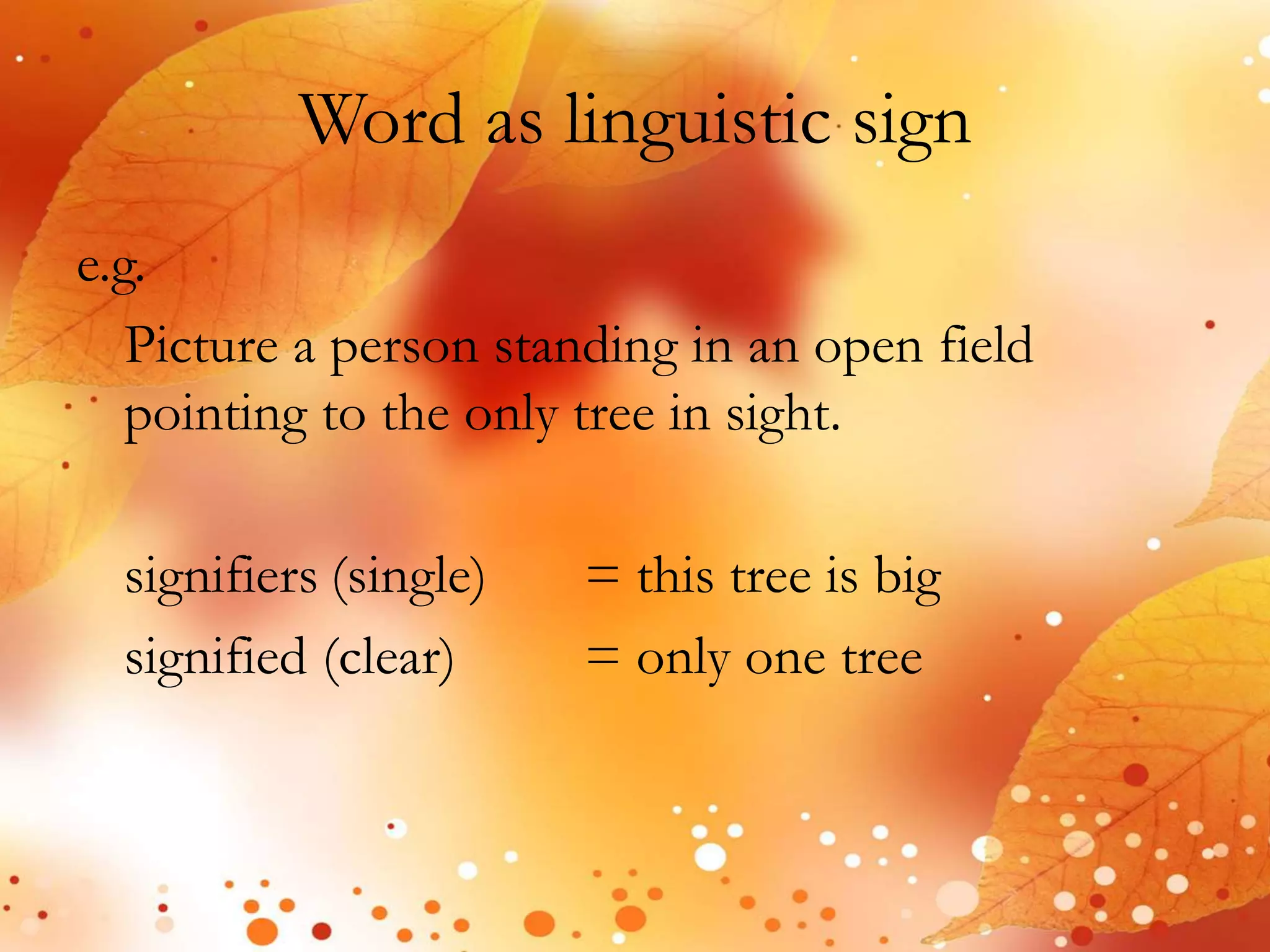 Word as linguistic sign

e.g.

Picture a person standing in an open field pointing to the only tree in sight.

signifiers (single) = this tree is big
signified (clear) = only one tree